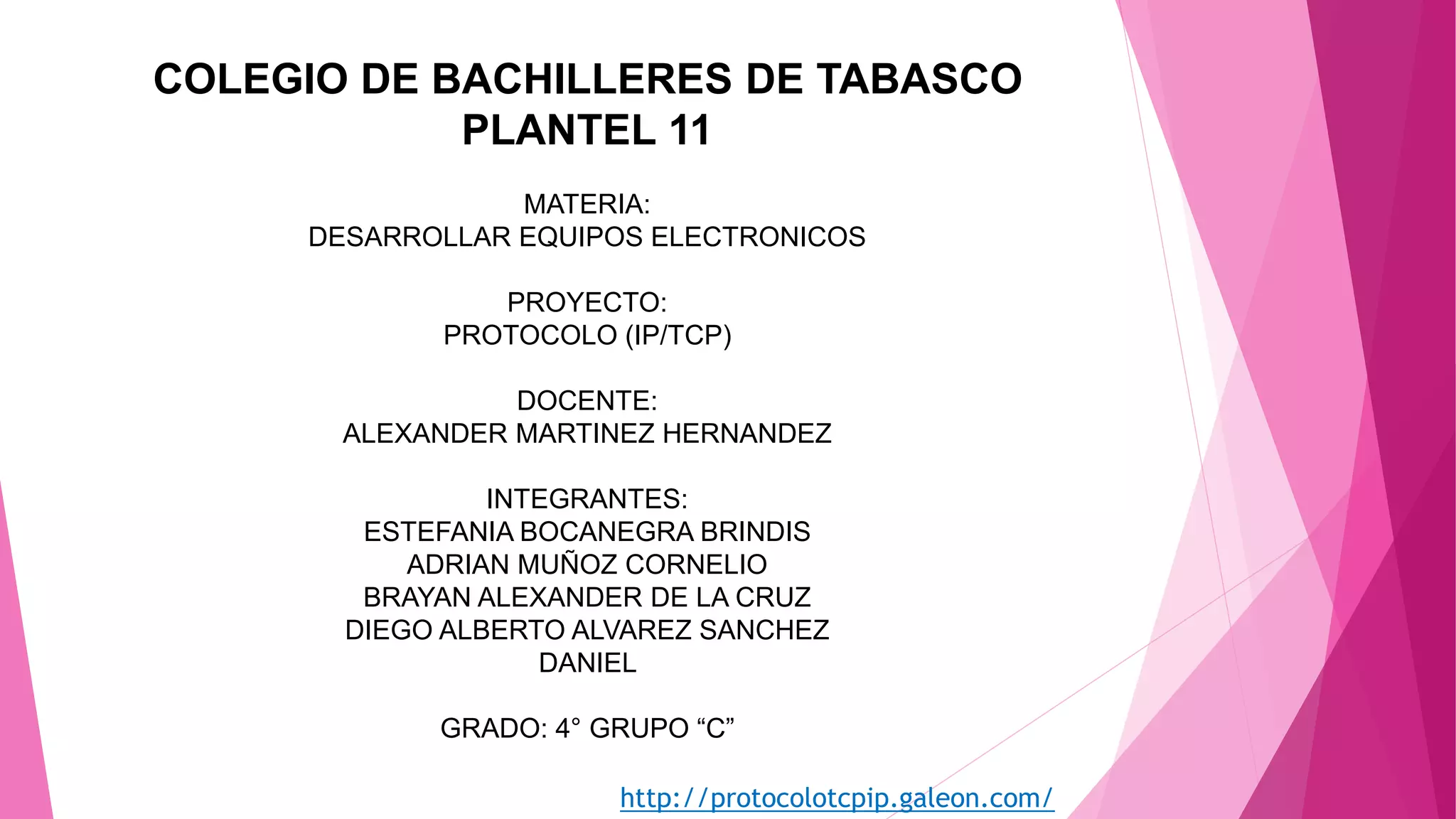 COLEGIO DE BACHILLERES DE TABASCO
PLANTEL 11

MATERIA:
DESARROLLAR EQUIPOS ELECTRONICOS

PROYECTO:
PROTOCOLO (IP/TCP)

DOCENTE:
ALEXANDER MARTINEZ HERNANDEZ

INTEGRANTES:
ESTEFANIA BOCANEGRA BRINDIS
ADRIAN MUÑOZ CORNELIO
BRAYAN ALEXANDER DE LA CRUZ
DIEGO ALBERTO ALVAREZ SANCHEZ
DANIEL

GRADO: 4° GRUPO “C”

http://protocolotcpip.galeon.com/